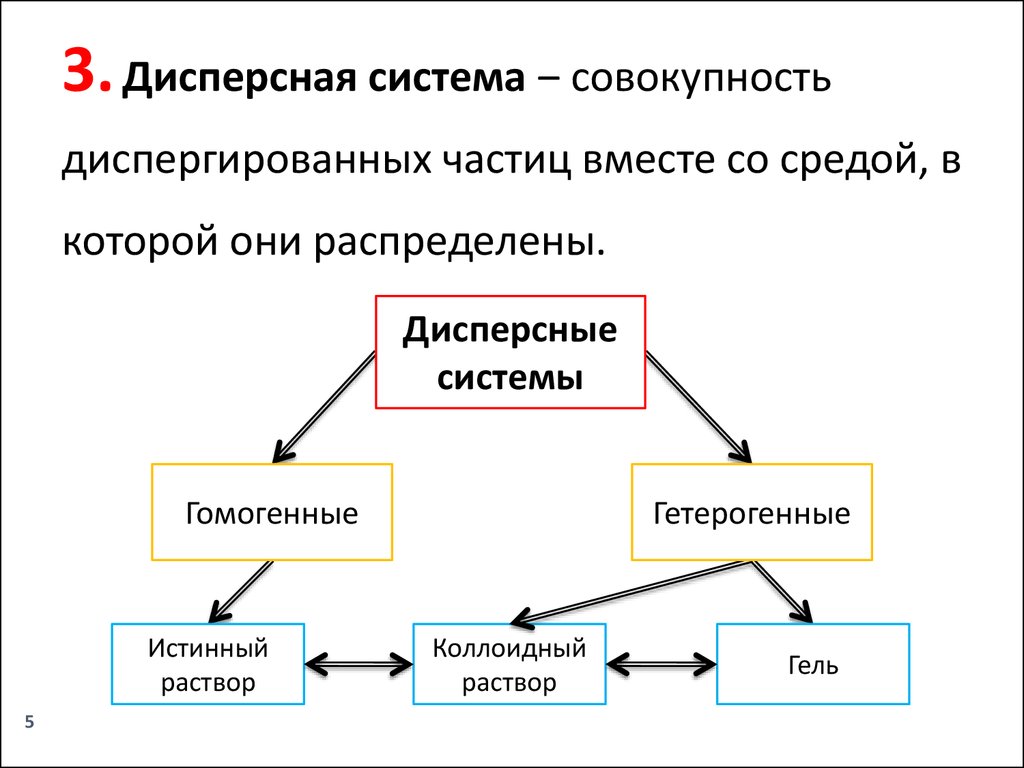 3. Дисперсная система – совокупность диспергированных частиц вместе со средой, в которой они распределены.

Дисперсные системы

Гомогенные

Гетерогенные

Истинный раствор

Коллоидный раствор

Гель

5